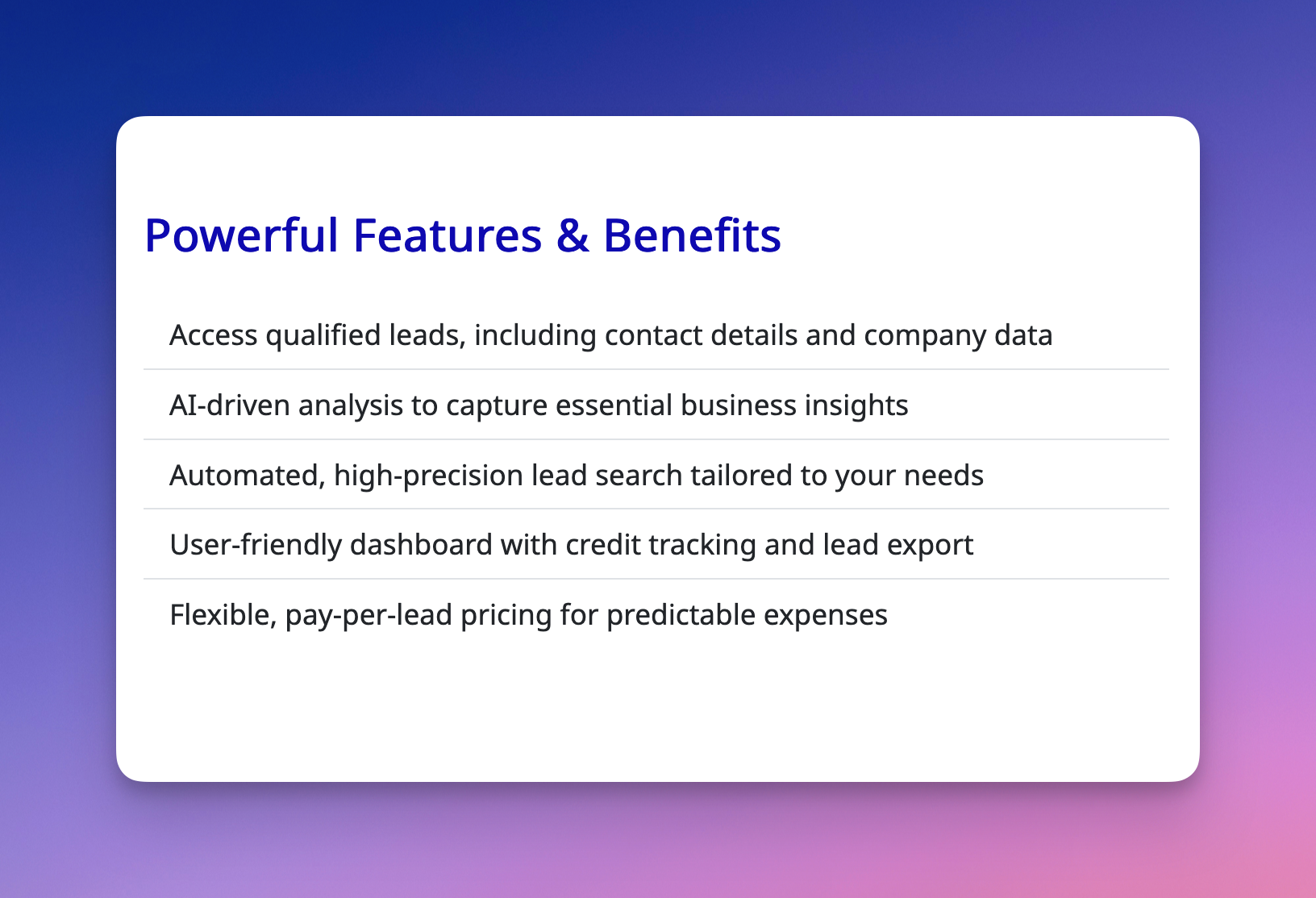 Powerful Features & Benefits

Access qualified leads, including contact details and company data

AI-driven analysis to capture essential business insights

Automated, high-precision lead search tailored to your needs

User-friendly dashboard with credit tracking and lead export

Flexible, pay-per-lead pricing for predictable expenses